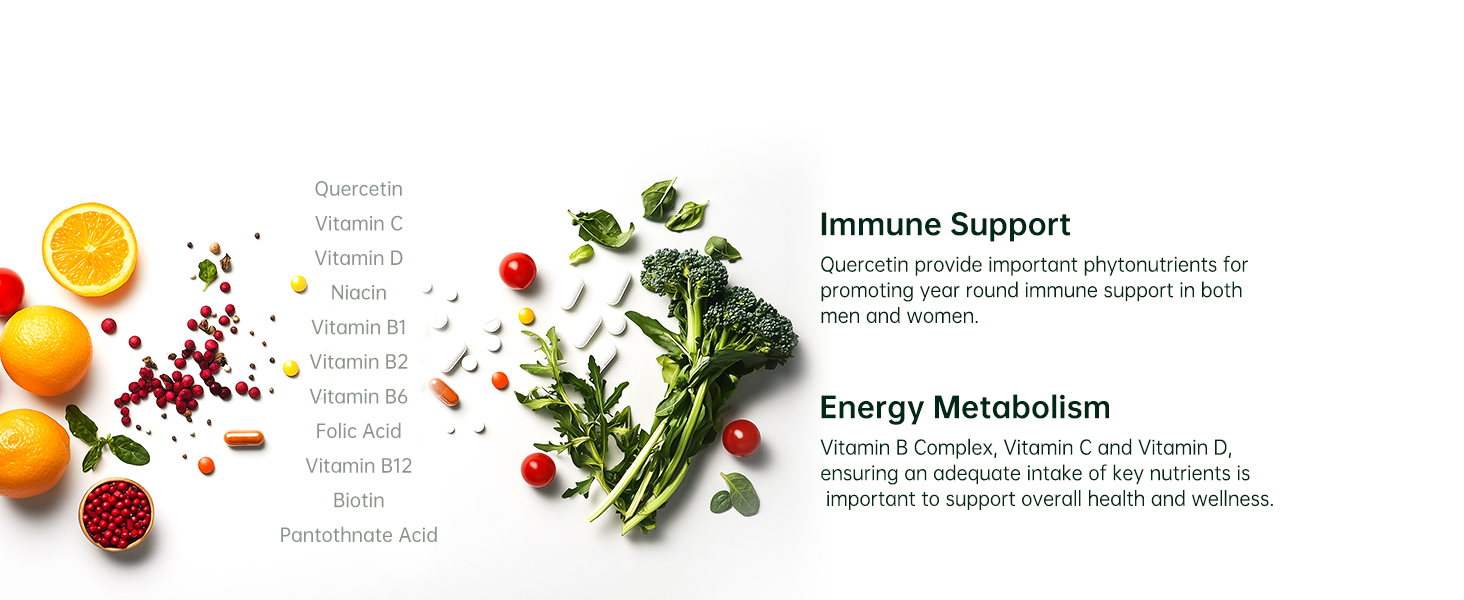 Quercetin
Vitamin C
Vitamin D
Niacin
Vitamin B1
Vitamin B2
Vitamin B6
Folic Acid
Vitamin B12
Biotin
Pantothnate Acid

Immune Support

Quercetin provide important phytonutrients for promoting year round immune support in both men and women.

Energy Metabolism

Vitamin B Complex, Vitamin C and Vitamin D, ensuring an adequate intake of key nutrients is important to support overall health and wellness.